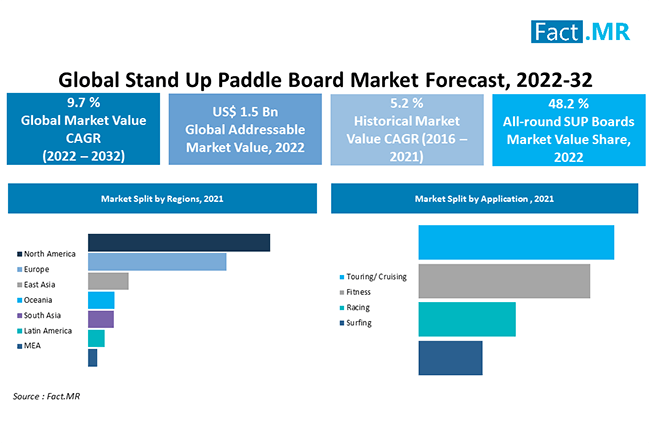 Fact.MR

Global Stand Up Paddle Board Market Forecast, 2022-32

9.7 %
Global Market Value CAGR (2022 – 2032)

US$ 1.5 Bn
Global Addressable Market Value, 2022

5.2 %
Historical Market Value CAGR (2016 – 2021)

48.2 %
All-round SUP Boards Market Value Share, 2022

Market Split by Regions, 2021

North America
Europe
East Asia
Oceania
South Asia
Latin America
MEA

Market Split by Application , 2021

Touring/ Cruising
Fitness
Racing
Surfing

Source : Fact.MR